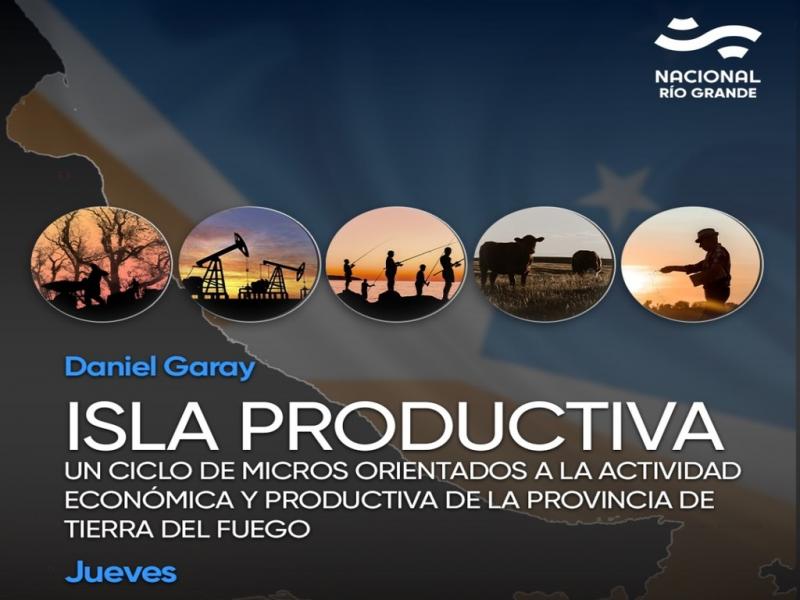 NACIONAL
RÍO GRANDE

Daniel Garay

ISLA PRODUCTIVA

UN CICLO DE MICROS ORIENTADOS A LA ACTIVIDAD ECONÓMICA Y PRODUCTIVA DE LA PROVINCIA DE TIERRA DEL FUEGO

Jueves